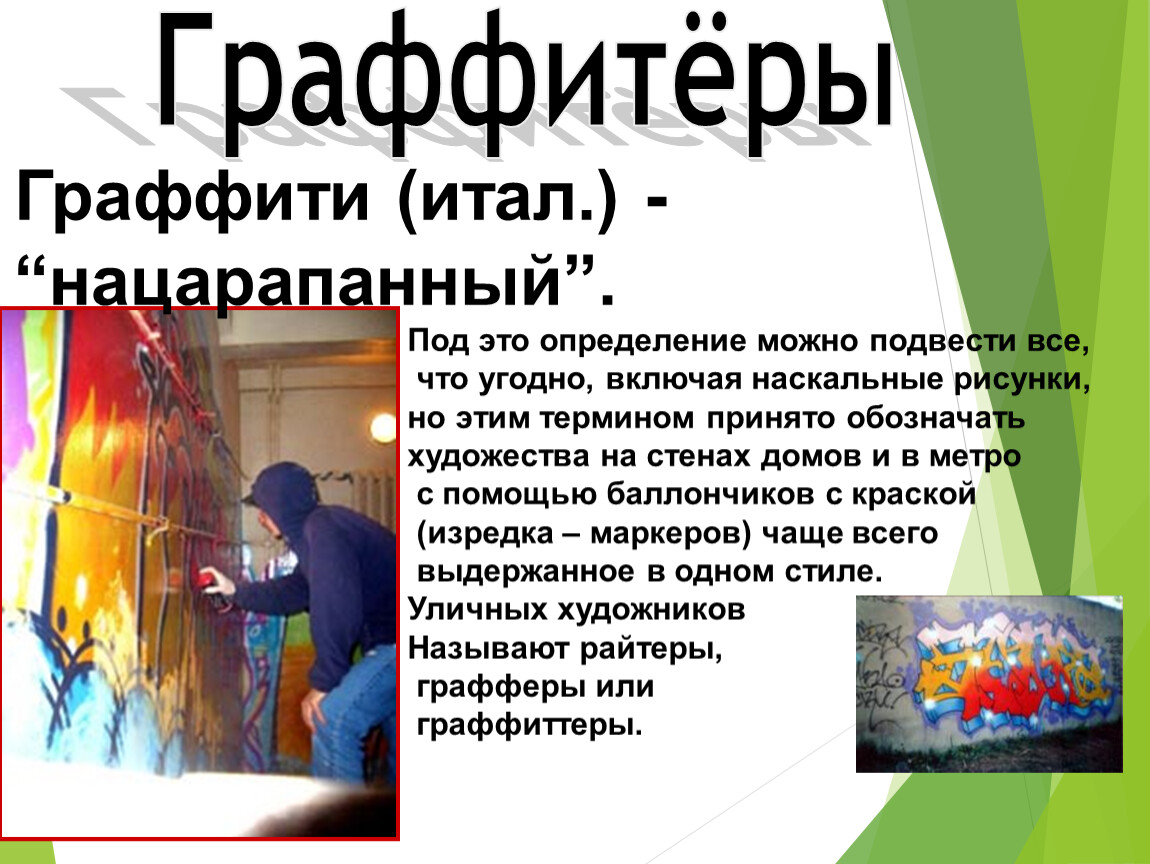 Граффитёры

Граффити (итал.) - “нацарапанный”.

Под это определение можно подвести все, что угодно, включая наскальные рисунки, но этим термином принято обозначать художества на стенах домов и в метро с помощью баллончиков с краской (изредка – маркеров) чаще всего выдержанное в одном стиле.
Уличных художников
Называют райтеры, графферы или граффиттеры.